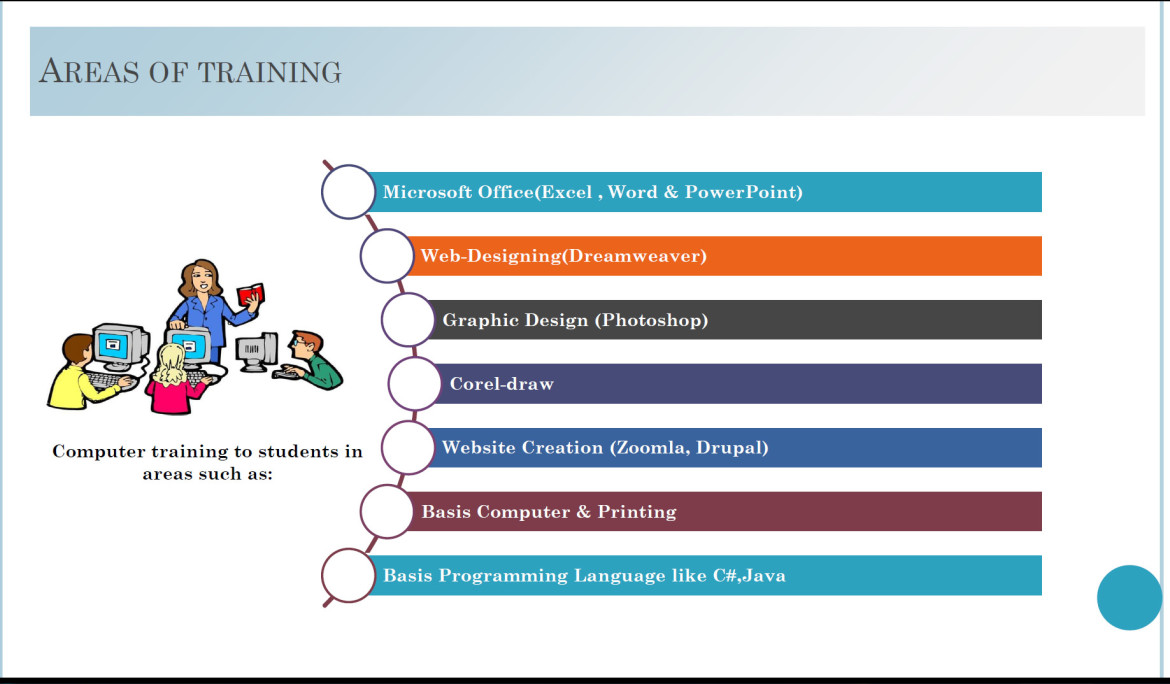 AREAS OF TRAINING

Computer training to students in areas such as:

Microsoft Office(Excel , Word & PowerPoint)

Web-Designing(Dreamweaver)

Graphic Design (Photoshop)

Corel-draw

Website Creation (Zoomla, Drupal)

Basis Computer & Printing

Basis Programming Language like C#,Java